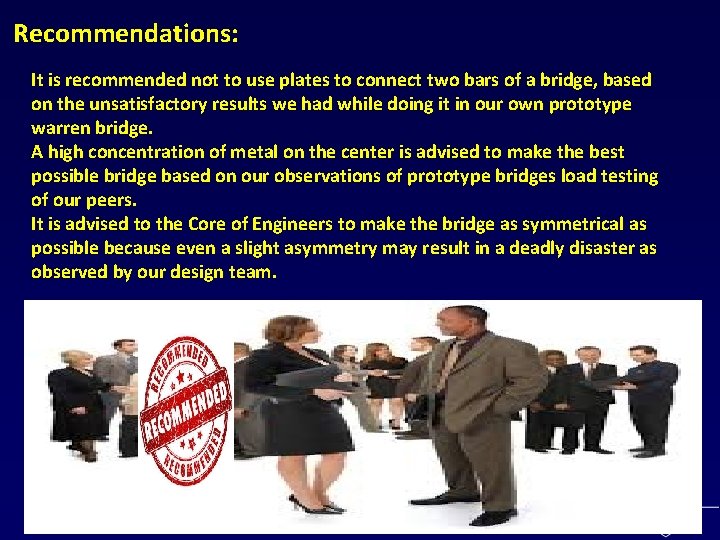 Recommendations:

It is recommended not to use plates to connect two bars of a bridge, based on the unsatisfactory results we had while doing it in our own prototype warren bridge.

A high concentration of metal on the center is advised to make the best possible bridge based on our observations of prototype bridges load testing of our peers.

It is advised to the Core of Engineers to make the bridge as symmetrical as possible because even a slight asymmetry may result in a deadly disaster as observed by our design team.

RECOMMENDED
RECOMMENDED
RECOMMENDED